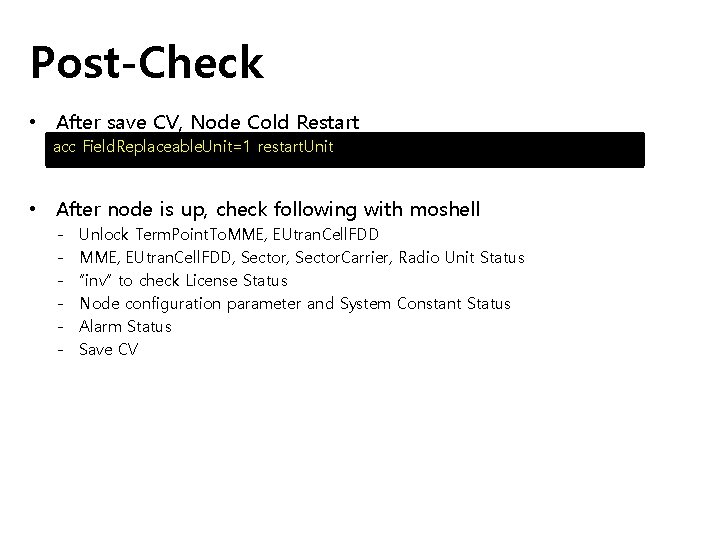 Post-Check

• After save CV, Node Cold Restart

acc FieldReplaceableUnit=1 restartUnit

• After node is up, check following with moshell
- Unlock TermPointToMME, EUtranCellFDD
- MME, EUtranCellFDD, Sector, SectorCarrier, Radio Unit Status
- "inv" to check License Status
- Node configuration parameter and System Constant Status
- Alarm Status
- Save CV